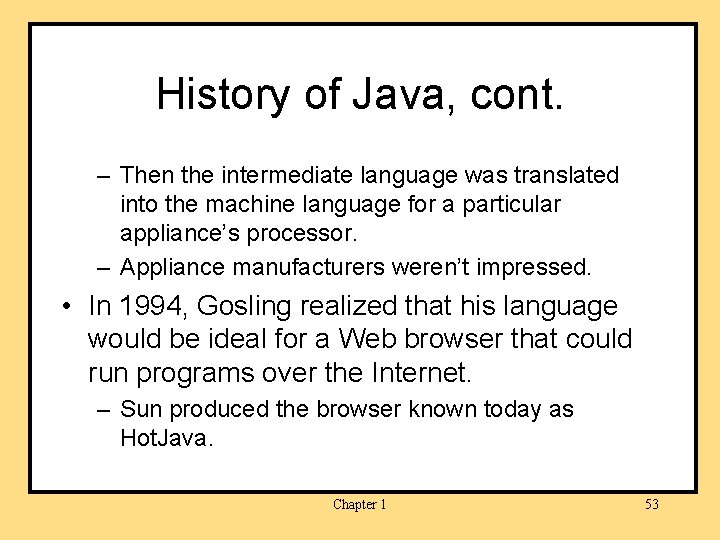 History of Java, cont.

– Then the intermediate language was translated into the machine language for a particular appliance’s processor.

– Appliance manufacturers weren’t impressed.

• In 1994, Gosling realized that his language would be ideal for a Web browser that could run programs over the Internet.

– Sun produced the browser known today as HotJava.

Chapter 1

53